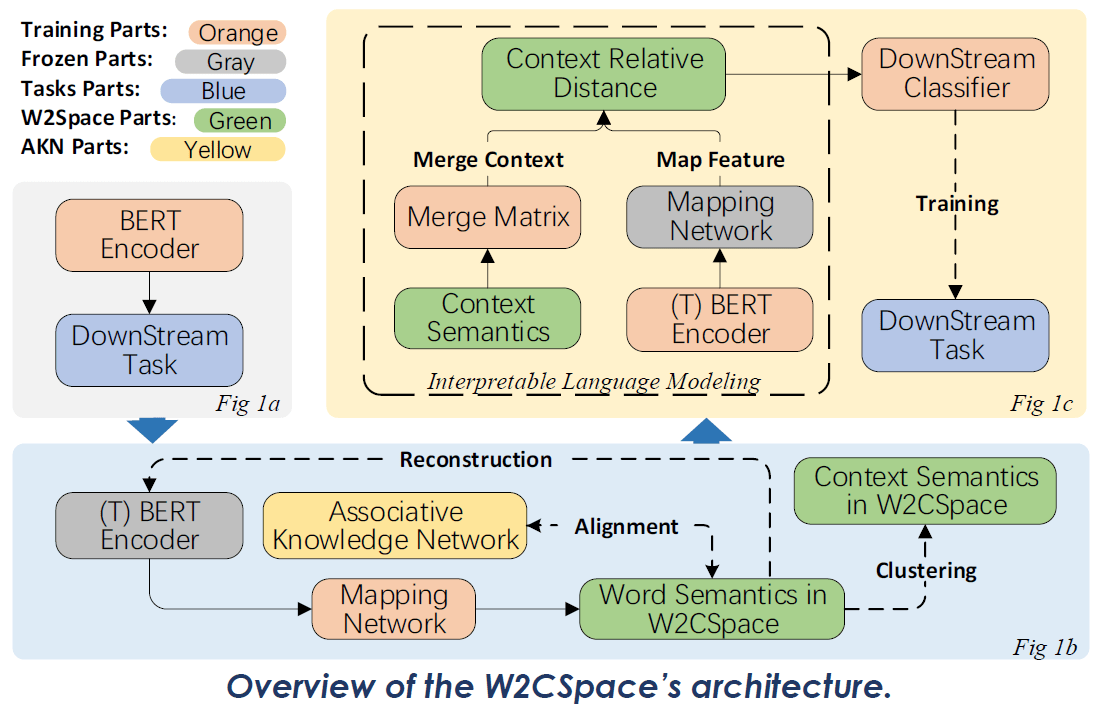 Training Parts: Orange
Frozen Parts: Gray
Tasks Parts: Blue
W2Space Parts: Green
AKN Parts: Yellow

BERT Encoder
DownStream Task
Fig 1a

Context Relative Distance
Merge Context
Map Feature
Merge Matrix
Mapping Network
Context Semantics
(T) BERT Encoder
Interpretable Language Modeling
DownStream Classifier
Training
DownStream Task
Fig 1c

Reconstruction
(T) BERT Encoder
Associative Knowledge Network
Alignment
Context Semantics in W2CSpace
Clustering
Mapping Network
Word Semantics in W2CSpace
Fig 1b

Overview of the W2CSpace's architecture.